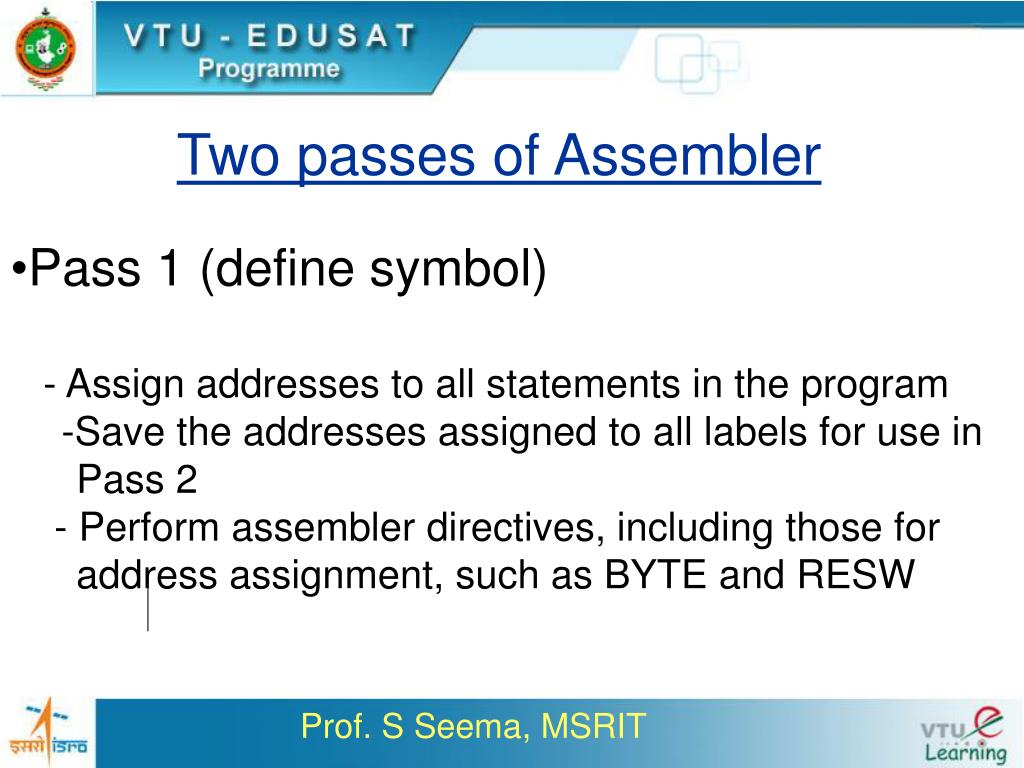 VTU - EDUSAT
Programme

Two passes of Assembler

•Pass 1 (define symbol)

- Assign addresses to all statements in the program
-Save the addresses assigned to all labels for use in Pass 2
- Perform assembler directives, including those for address assignment, such as BYTE and RESW

इसरो ISRO

Prof. S Seema, MSRIT

VTU e Learning